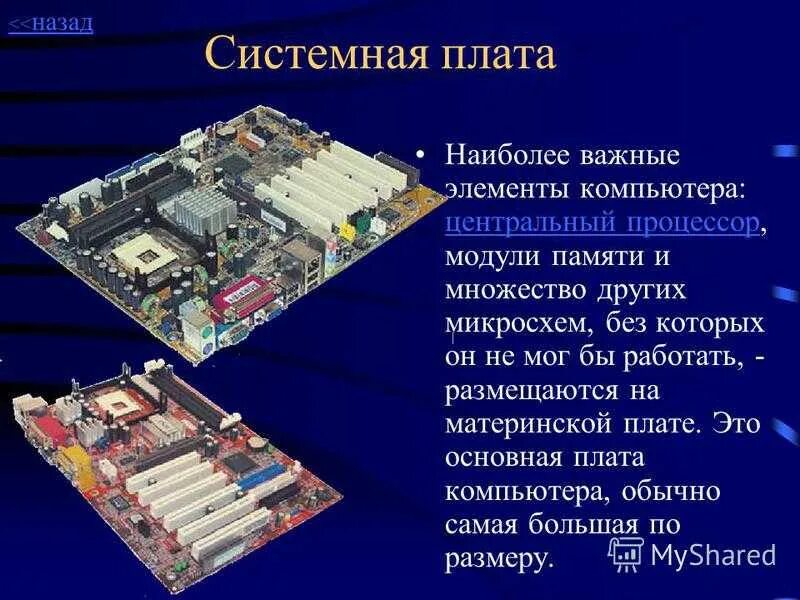 <<назад

Системная плата

• Наиболее важные элементы компьютера: центральный процессор, модули памяти и множество других микросхем, без которых он не мог бы работать, - размещаются на материнской плате. Это основная плата компьютера, обычно самая большая по размеру.

MyShared